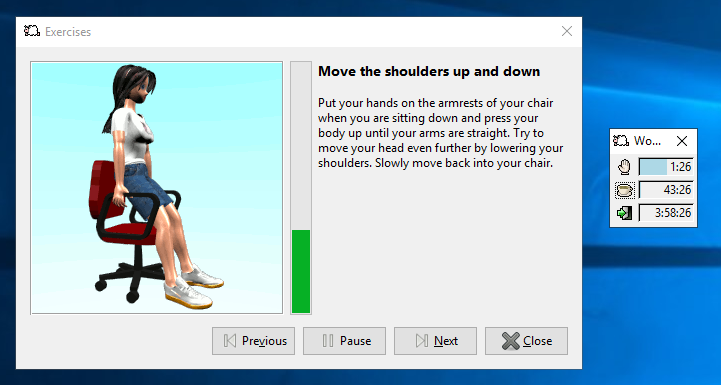 Exercises

Move the shoulders up and down

Put your hands on the armrests of your chair when you are sitting down and press your body up until your arms are straight. Try to move your head even further by lowering your shoulders. Slowly move back into your chair.

Previous
Pause
Next
Close

Wo...
1:26
43:26
3:58:26